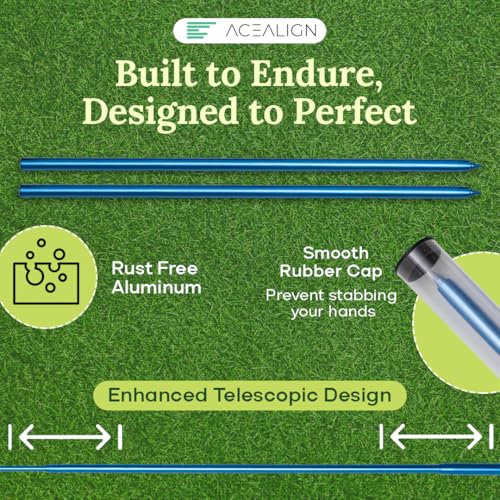 ACEALIGN

Built to Endure, Designed to Perfect

Rust Free Aluminum

Smooth Rubber Cap

Prevent stabbing your hands

Enhanced Telescopic Design